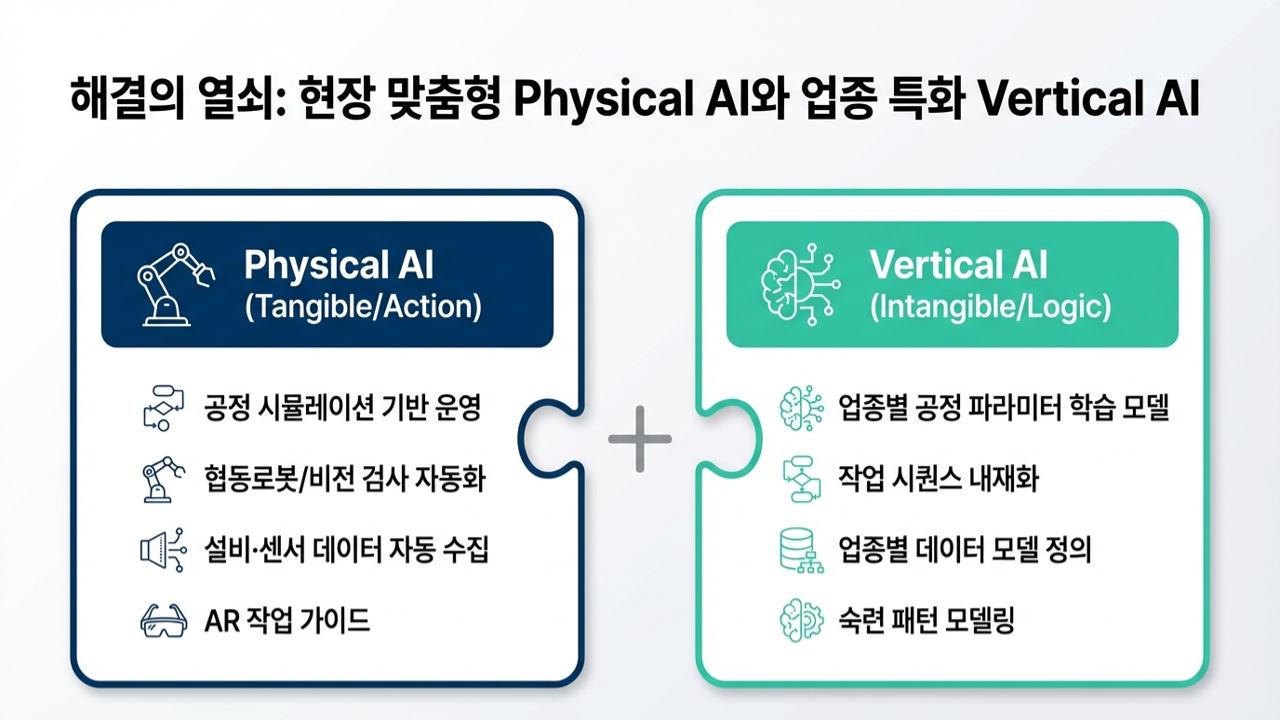 해결의 열쇠: 현장 맞춤형 Physical AI와 업종 특화 Vertical AI

Physical AI
(Tangible/Action)

공정 시뮬레이션 기반 운영

협동로봇/비전 검사 자동화

설비·센서 데이터 자동 수집

AR 작업 가이드

+

Vertical AI
(Intangible/Logic)

업종별 공정 파라미터 학습 모델

작업 시퀀스 내재화

업종별 데이터 모델 정의

숙련 패턴 모델링